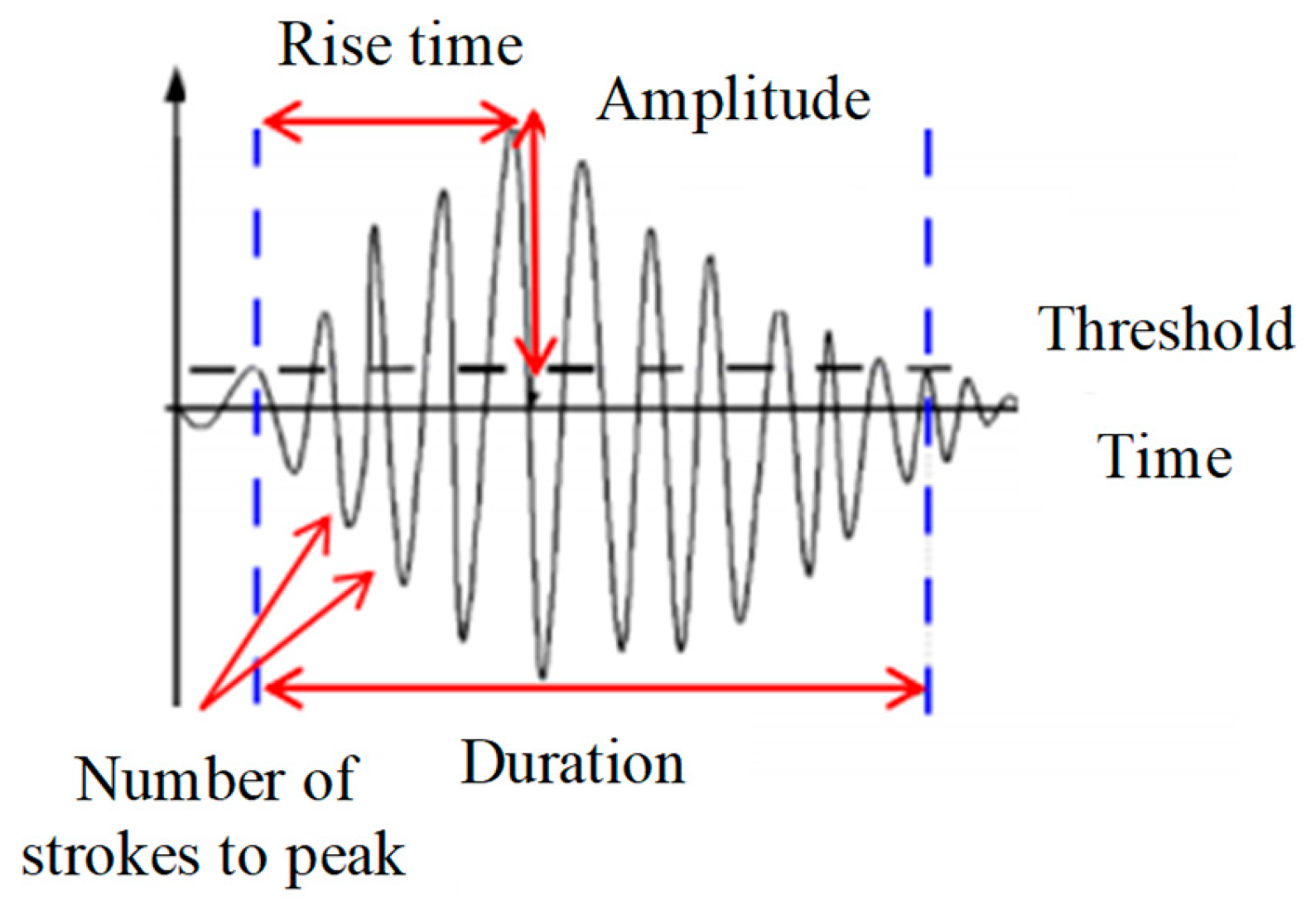 Rise time

Amplitude

Threshold

Time

Duration

Number of strokes to peak